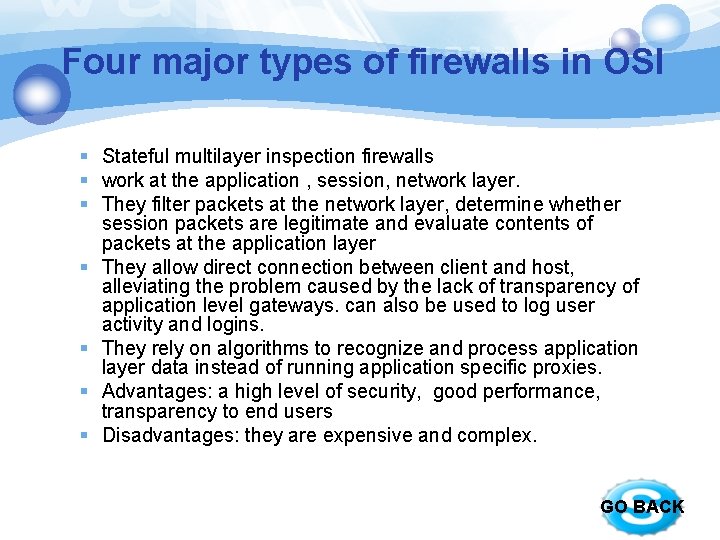 Four major types of firewalls in OSI

- Stateful multilayer inspection firewalls
- work at the application , session, network layer.
- They filter packets at the network layer, determine whether session packets are legitimate and evaluate contents of packets at the application layer
- They allow direct connection between client and host, alleviating the problem caused by the lack of transparency of application level gateways. can also be used to log user activity and logins.
- They rely on algorithms to recognize and process application layer data instead of running application specific proxies.
- Advantages: a high level of security, good performance, transparency to end users
- Disadvantages: they are expensive and complex.

GO BACK